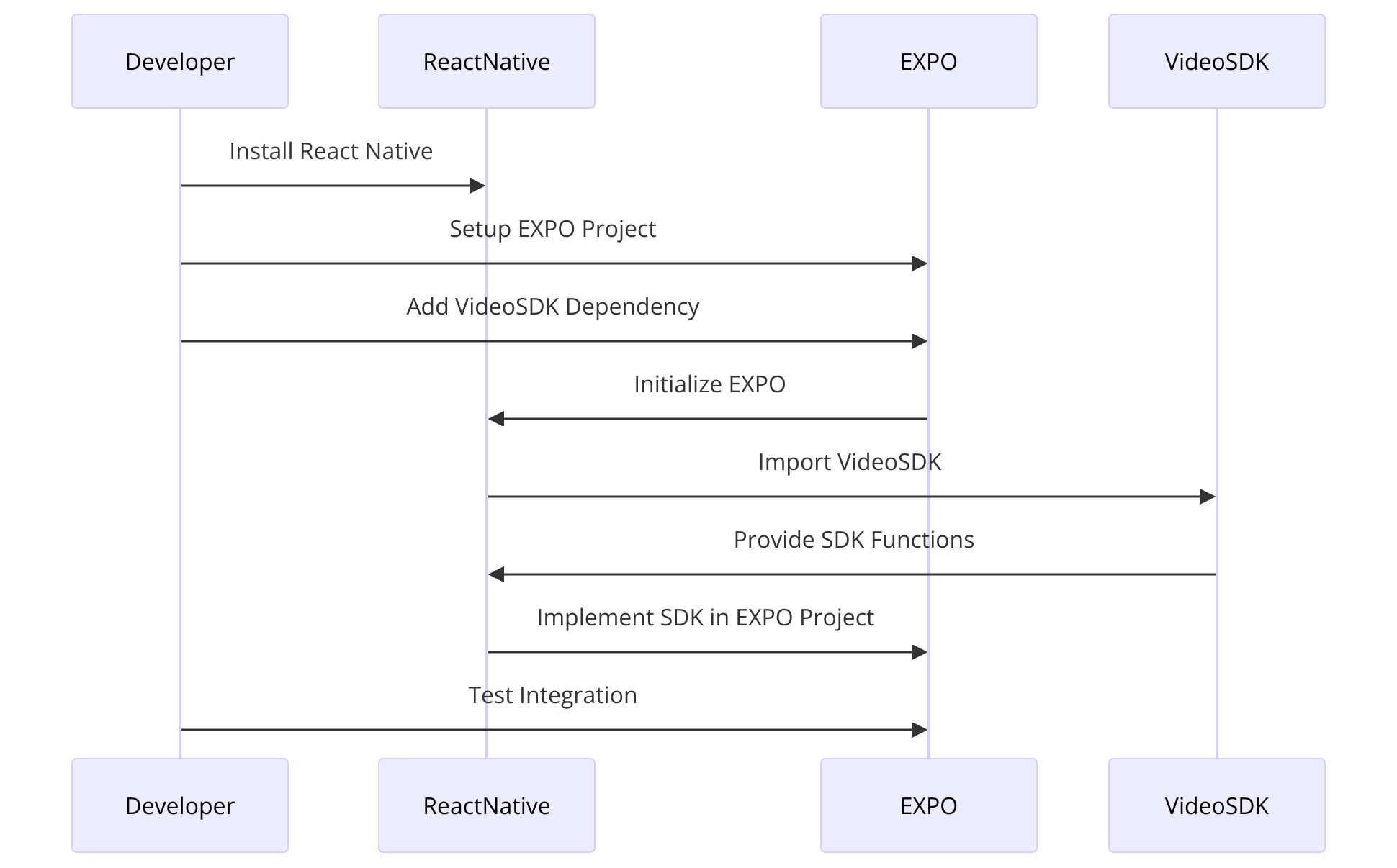 Developer

ReactNative

EXPO

VideoSDK

Install React Native

Setup EXPO Project

Add VideoSDK Dependency

Initialize EXPO

Import VideoSDK

Provide SDK Functions

Implement SDK in EXPO Project

Test Integration

Developer

ReactNative

EXPO

VideoSDK